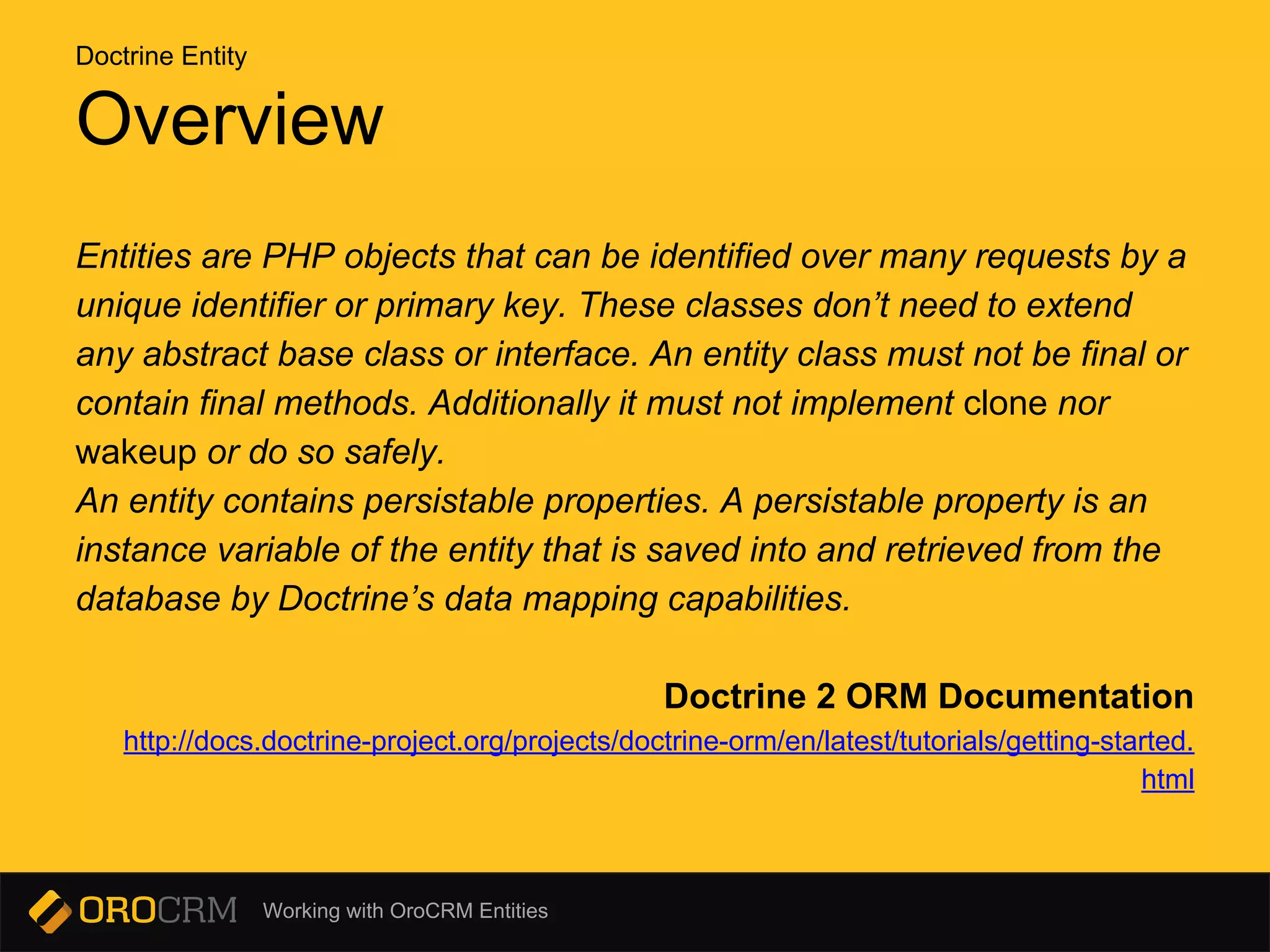 Doctrine Entity

Overview

Entities are PHP objects that can be identified over many requests by a unique identifier or primary key. These classes don’t need to extend any abstract base class or interface. An entity class must not be final or contain final methods. Additionally it must not implement clone nor wakeup or do so safely.
An entity contains persistable properties. A persistable property is an instance variable of the entity that is saved into and retrieved from the database by Doctrine’s data mapping capabilities.

Doctrine 2 ORM Documentation
http://docs.doctrine-project.org/projects/doctrine-orm/en/latest/tutorials/getting-started.html

OROCRM Working with OroCRM Entities